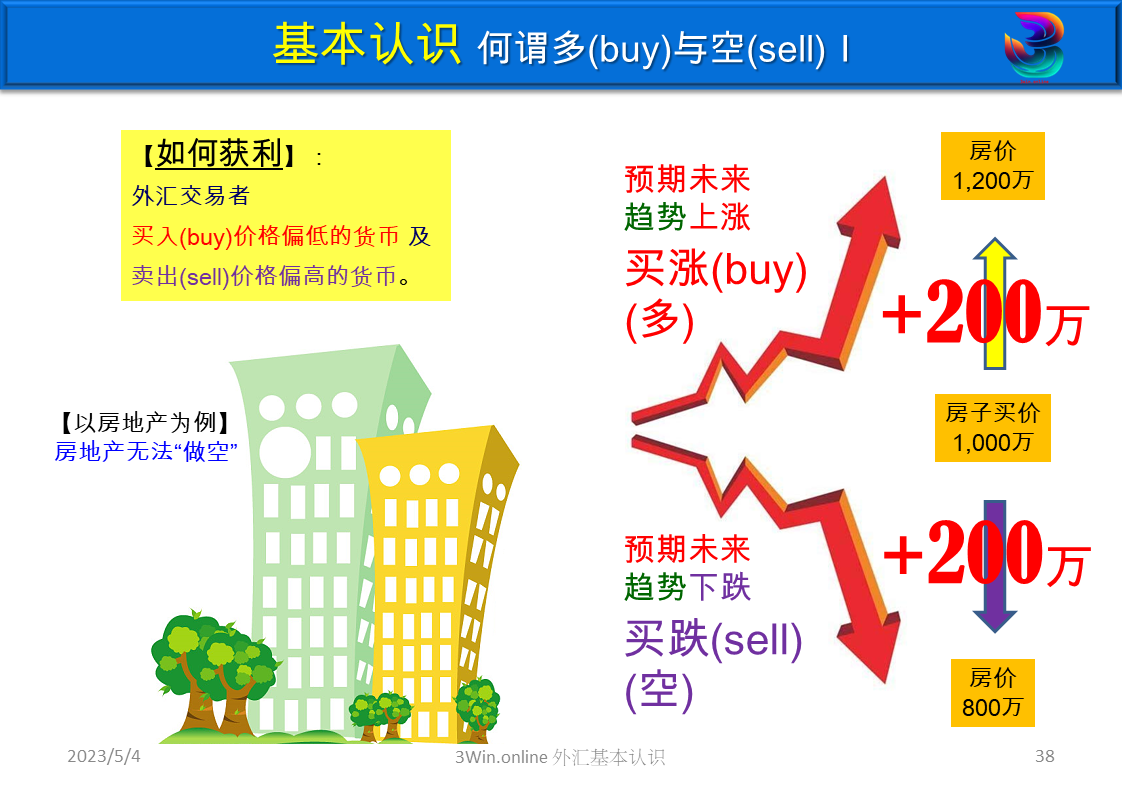 基本认识 何谓多(buy)与空(sell) I

【如何获利】:
外汇交易者
买入(buy)价格偏低的货币 及
卖出(sell)价格偏高的货币。

【以房地产为例】
房地产无法“做空”

预期未来
趋势上涨
买涨(buy)
(多)

房价
1,200万

+200万

房子买价
1,000万

预期未来
趋势下跌
买跌(sell)
(空)

+200万

房价
800万

2023/5/4

3Win.online 外汇基本认识

38